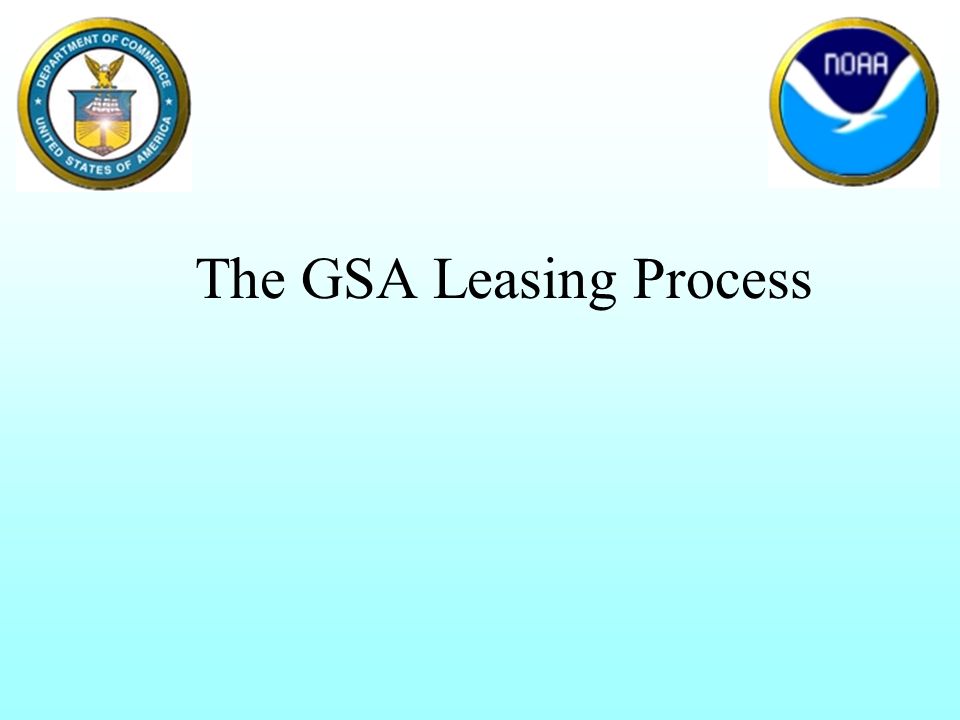 DEPARTMENT OF COMMERCE
UNITED STATES OF AMERICA

NOAA

The GSA Leasing Process